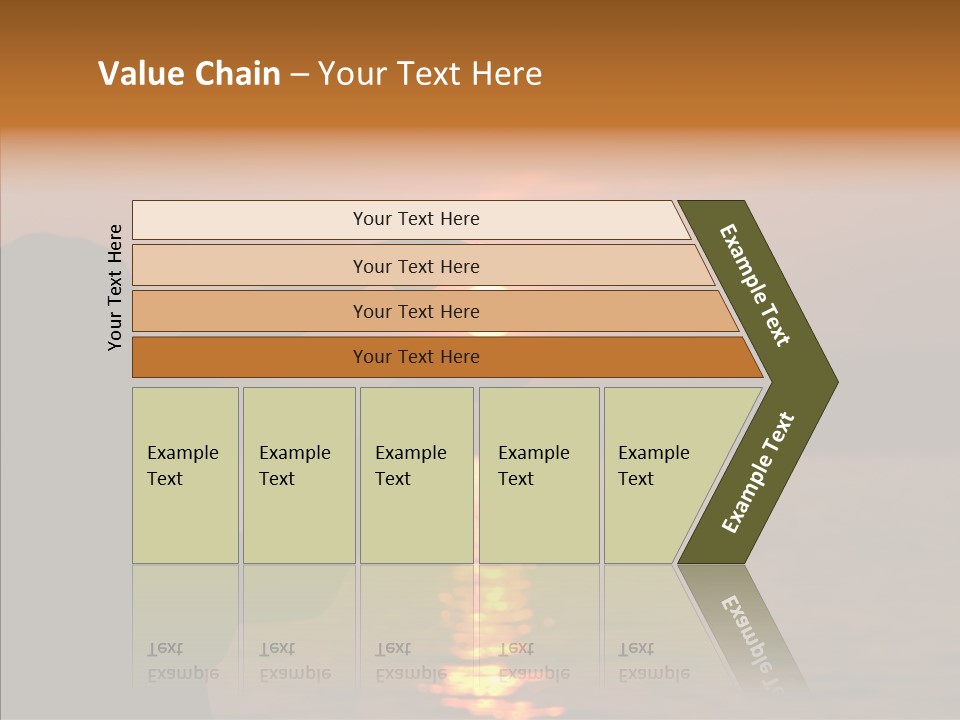 Value Chain – Your Text Here

Your Text Here

Your Text Here

Your Text Here

Your Text Here

Your Text Here

Example Text

Example Text

Example Text

Example Text

Example Text

Example Text

Example Text